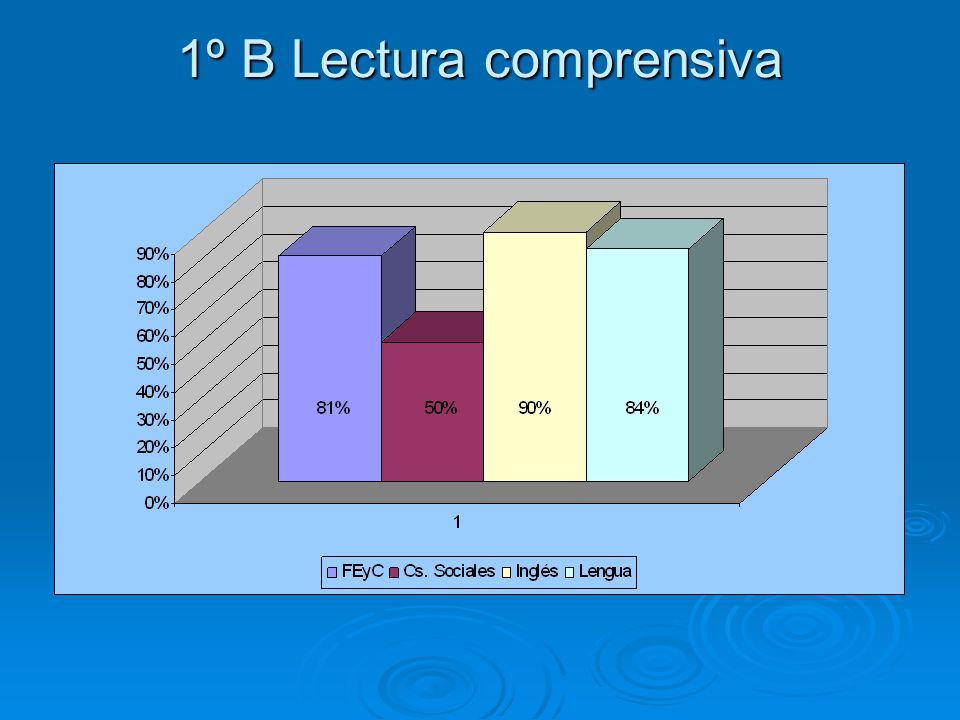 1º B Lectura comprensiva

90%
80%
70%
60%
50%
40%
30%
20%
10%
0%

81%
50%
90%
84%

1

FEyC Cs. Sociales Inglés Lengua